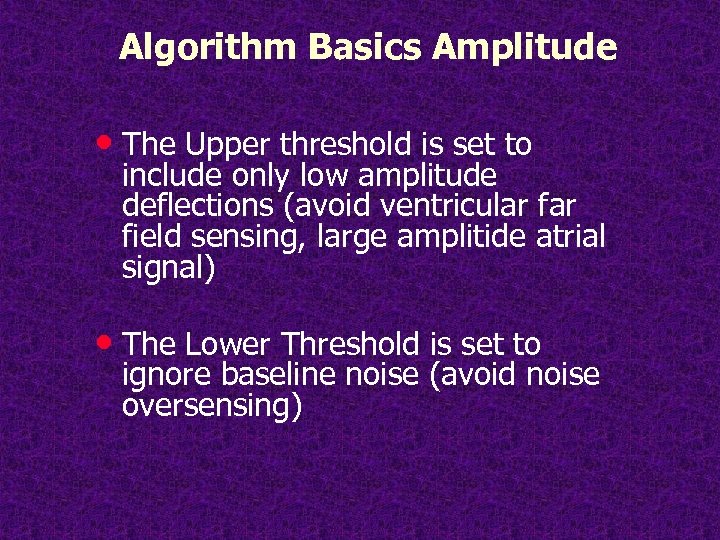 Algorithm Basics Amplitude

• The Upper threshold is set to include only low amplitude deflections (avoid ventricular far field sensing, large amplitide atrial signal)

• The Lower Threshold is set to ignore baseline noise (avoid noise oversensing)